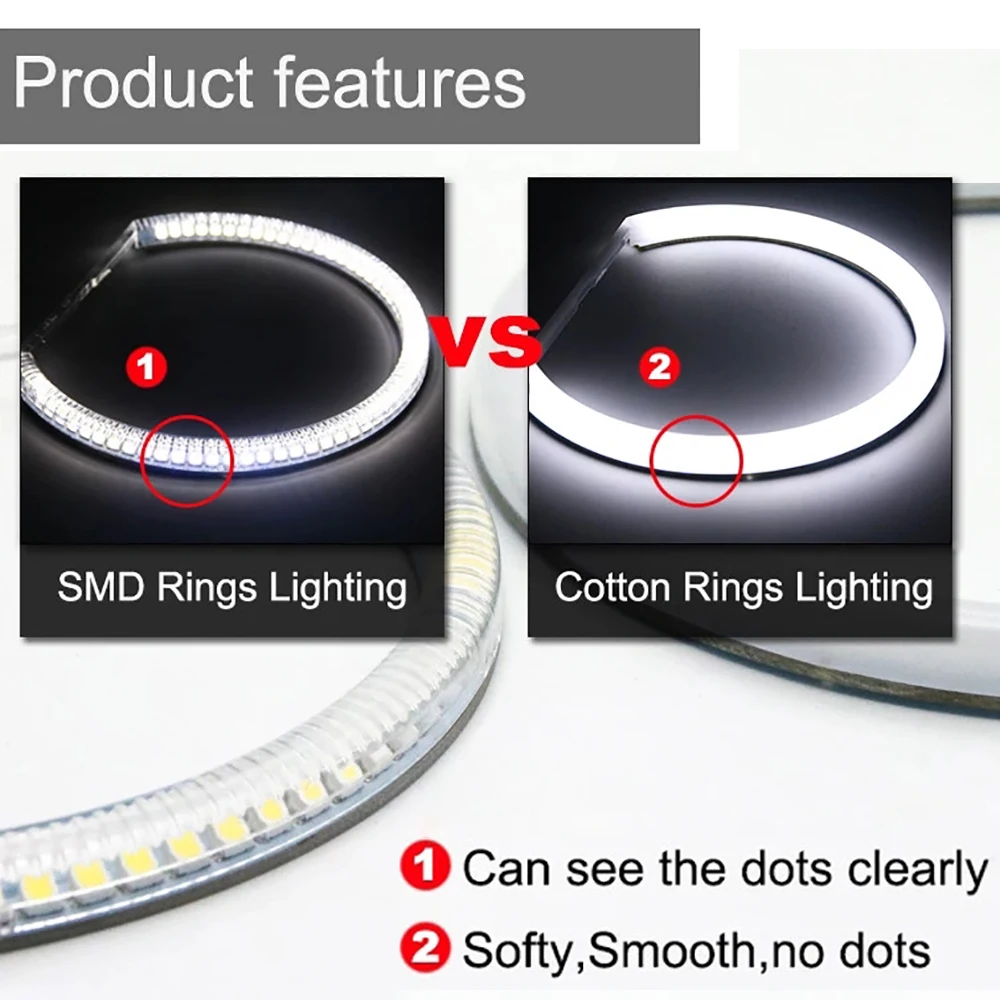 Product features

1

SMD Rings Lighting

VS

2

Cotton Rings Lighting

1 Can see the dots clearly

2 Softy,Smooth,no dots